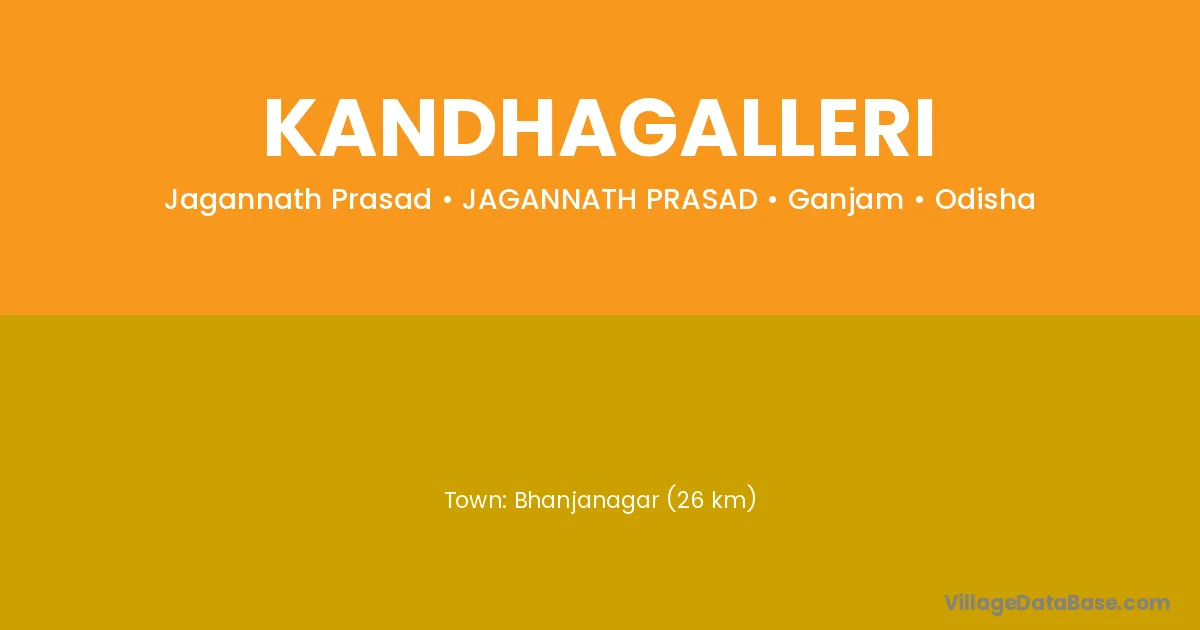 KANDHAGALLERI

Jagannath Prasad • JAGANNATH PRASAD • Ganjam • Odisha

Town: Bhanjanagar (26 km)

VillageDataBase.com